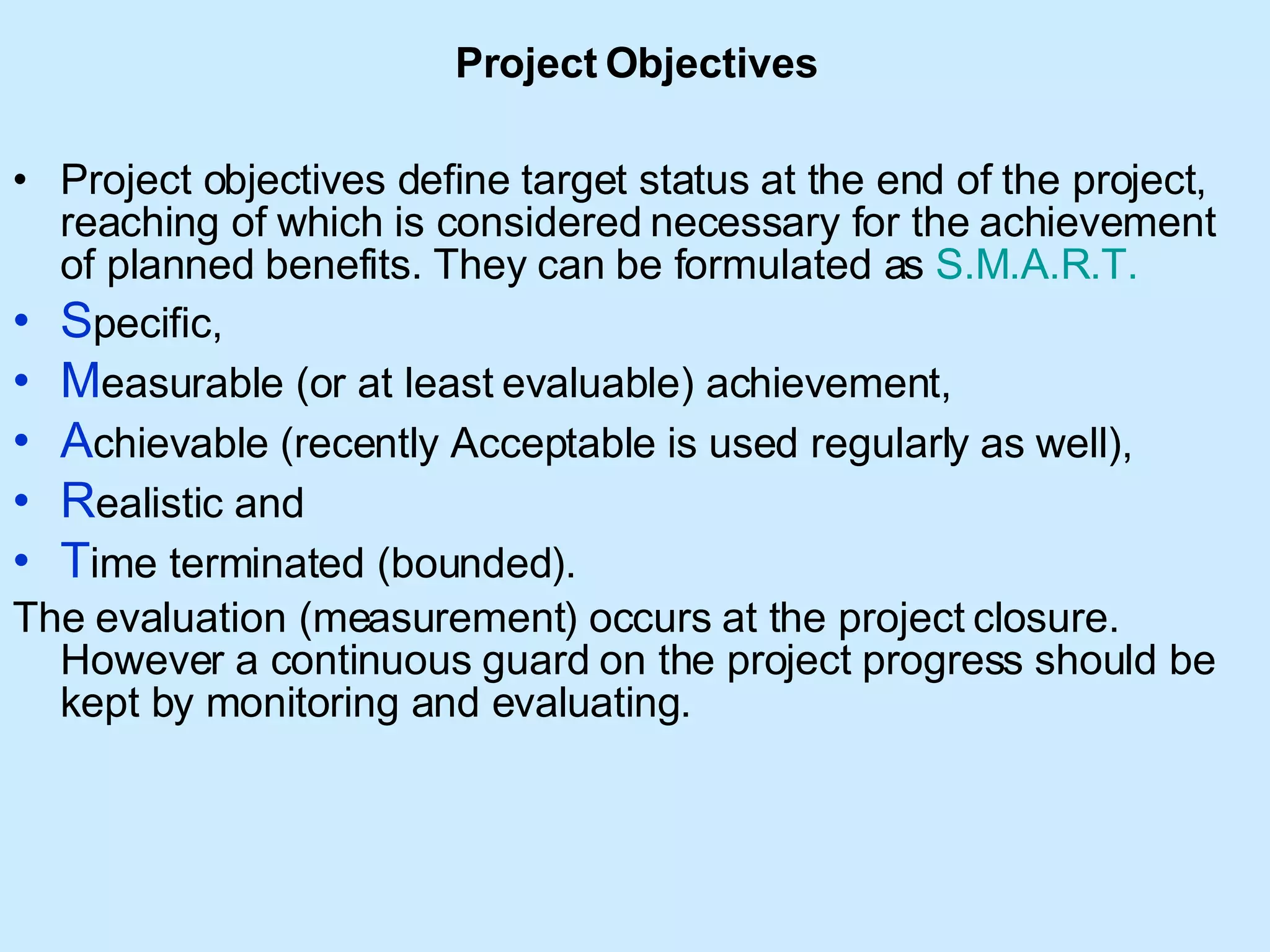 Project Objectives

• Project objectives define target status at the end of the project, reaching of which is considered necessary for the achievement of planned benefits. They can be formulated as S.M.A.R.T.
• Specific,
• Measurable (or at least evaluable) achievement,
• Achievable (recently Acceptable is used regularly as well),
• Realistic and
• Time terminated (bounded).

The evaluation (measurement) occurs at the project closure. However a continuous guard on the project progress should be kept by monitoring and evaluating.